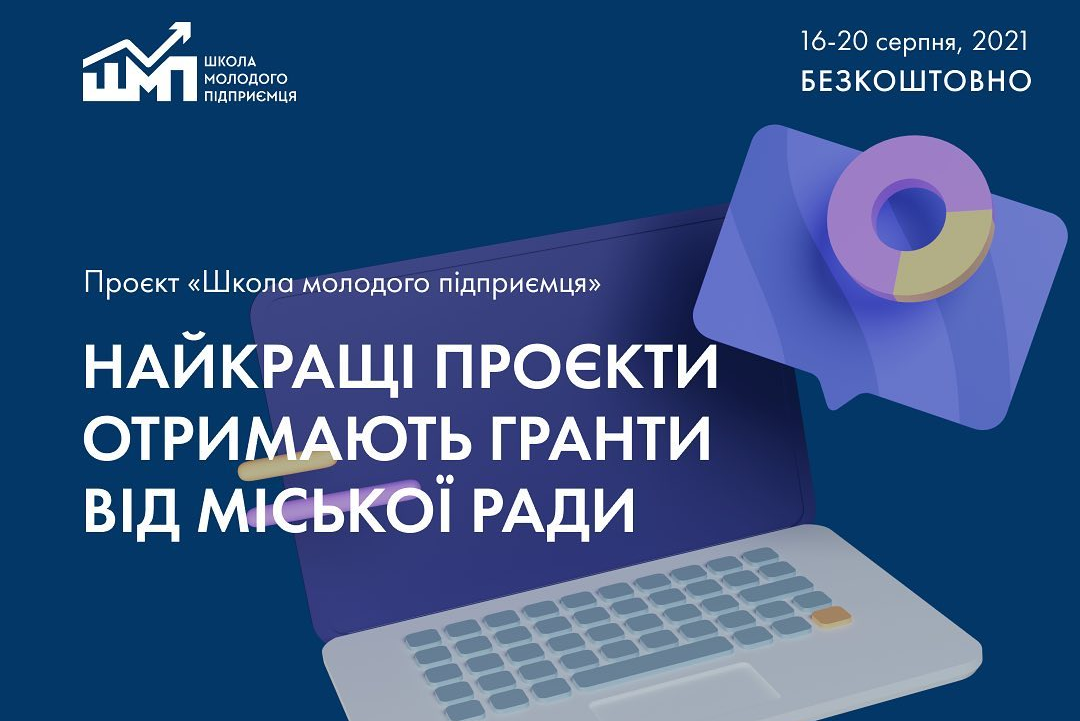 ШМП
ШКОЛА МОЛОДОГО ПІДПРИЄМЦЯ

16-20 серпня, 2021
БЕЗКОШТОВНО

Проєкт «Школа молодого підприємця»

НАЙКРАЩІ ПРОЄКТИ ОТРИМАЮТЬ ГРАНТИ ВІД МІСЬКОЇ РАДИ